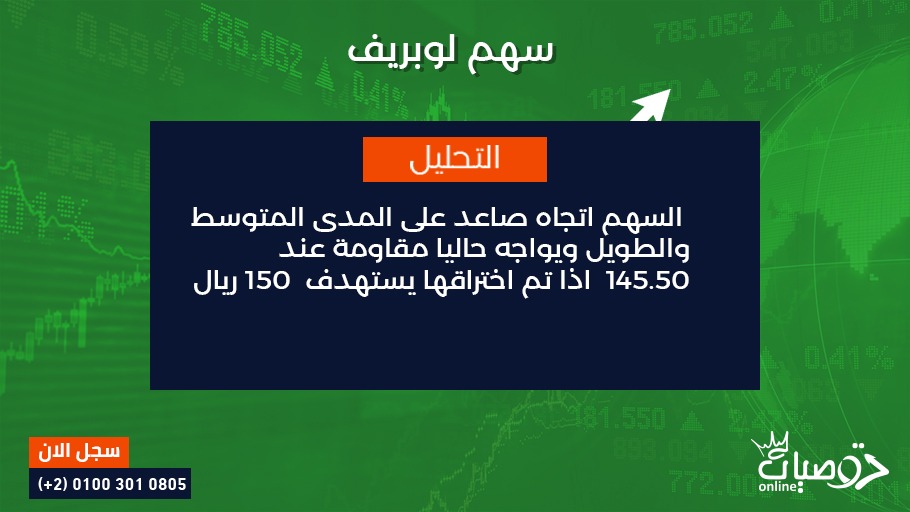 سهم لوبريف

التحليل

السهم اتجاه صاعد على المدى المتوسط والطويل ويواجه حاليا مقاومة عند 145.50 اذا تم اختراقها يستهدف 150 ريال

سجل الان
(+2) 0100 301 0805

توصيات
online